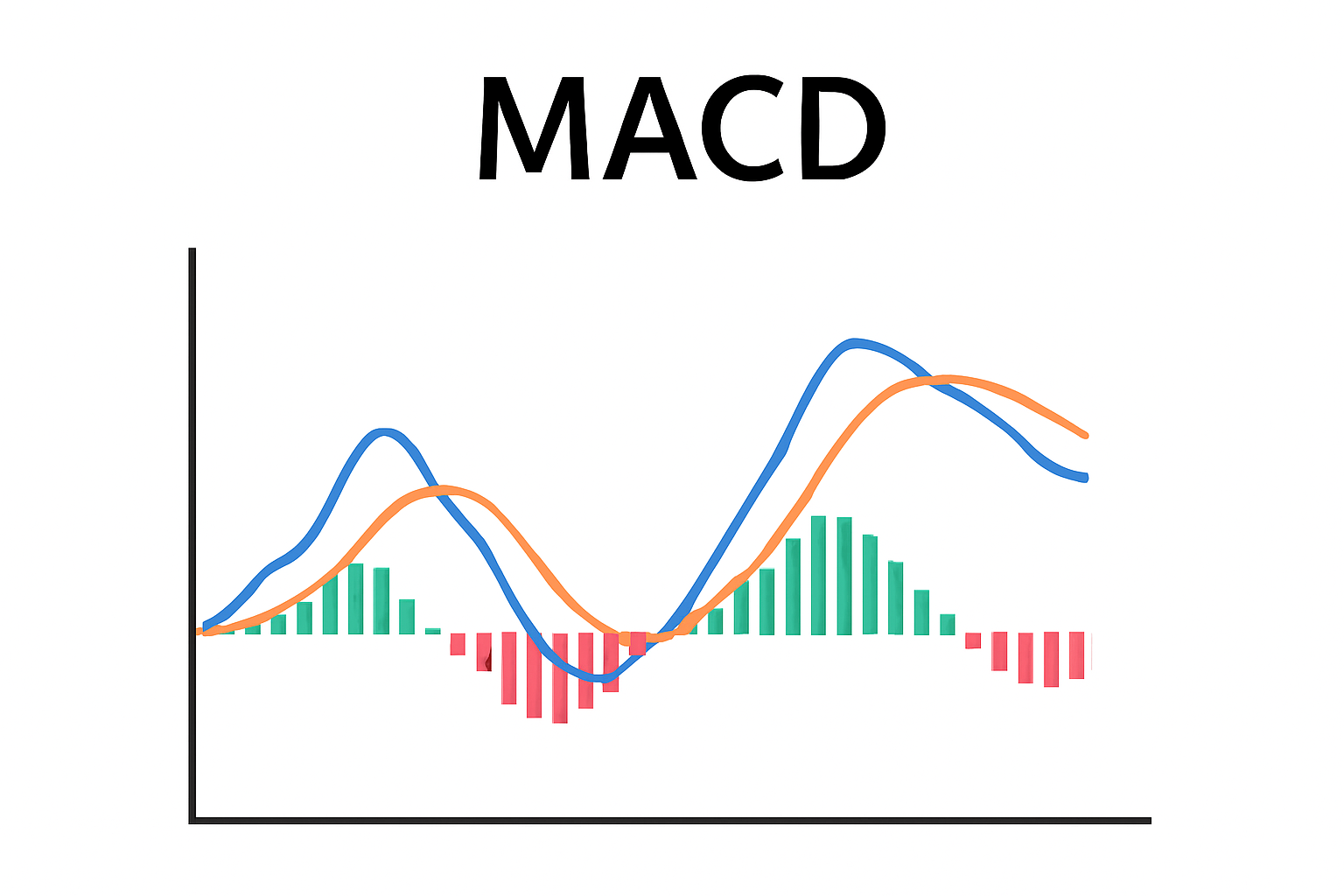 MACD